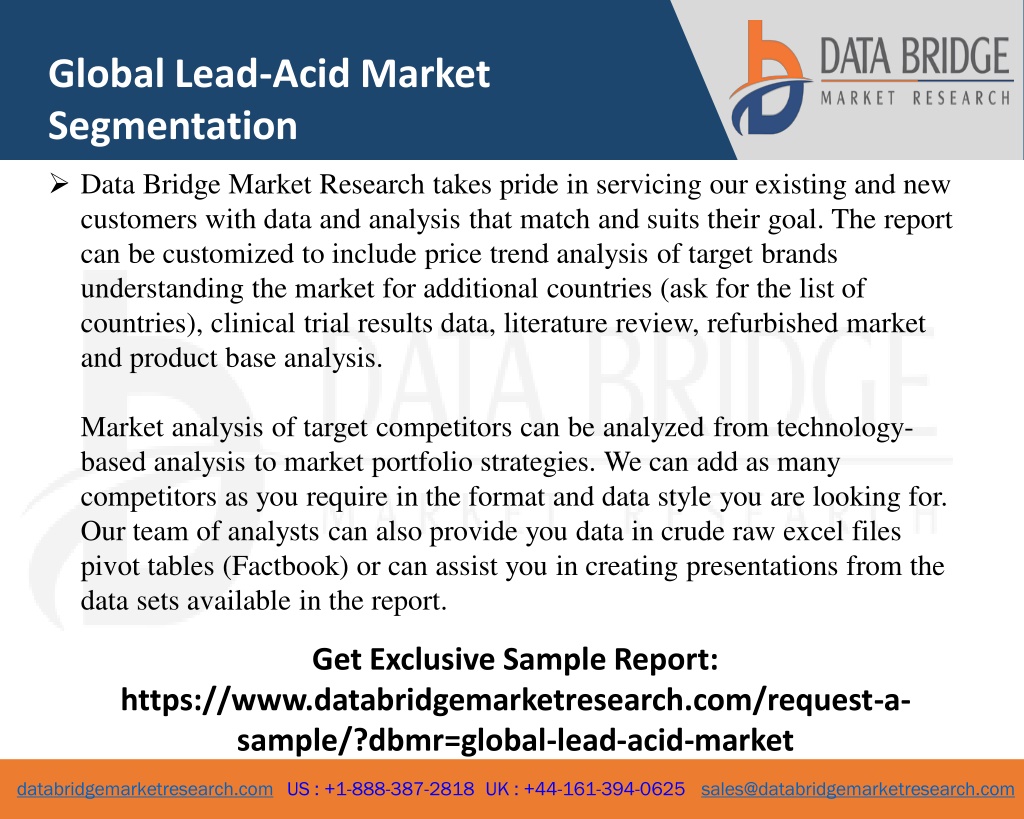 Global Lead-Acid Market Segmentation

DATA BRIDGE
MARKET RESEARCH

➢ Data Bridge Market Research takes pride in servicing our existing and new customers with data and analysis that match and suits their goal. The report can be customized to include price trend analysis of target brands understanding the market for additional countries (ask for the list of countries), clinical trial results data, literature review, refurbished market and product base analysis.

Market analysis of target competitors can be analyzed from technology-based analysis to market portfolio strategies. We can add as many competitors as you require in the format and data style you are looking for. Our team of analysts can also provide you data in crude raw excel files pivot tables (Factbook) or can assist you in creating presentations from the data sets available in the report.

Get Exclusive Sample Report: https://www.databridgemarketresearch.com/request-a-sample/?dbmr=global-lead-acid-market

databridgemarketresearch.com US : +1-888-387-2818 UK : +44-161-394-0625 sales@databridgemarketresearch.com